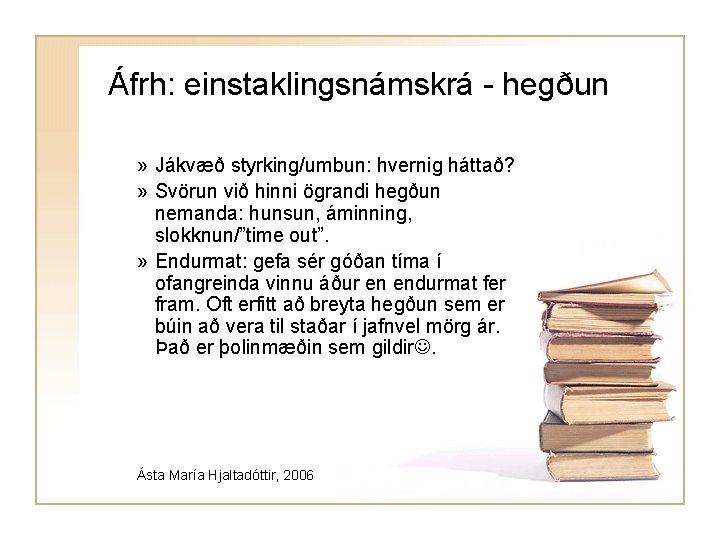 Áfrh: einstaklingsnámskrá - hegðun

» Jákvæð styrking/umbun: hvernig háttað?

» Svörun við hinni ögrandi hegðun nemanda: hunsun, áminning, slokknun/"time out".

» Endurmat: gefa sér góðan tíma í ofangreinda vinnu áður en endurmat fer fram. Oft erfitt að breyta hegðun sem er búin að vera til staðar í jafnvel mörg ár. Það er þolinmæðin sem gildir☺.

Ásta María Hjaltadóttir, 2006